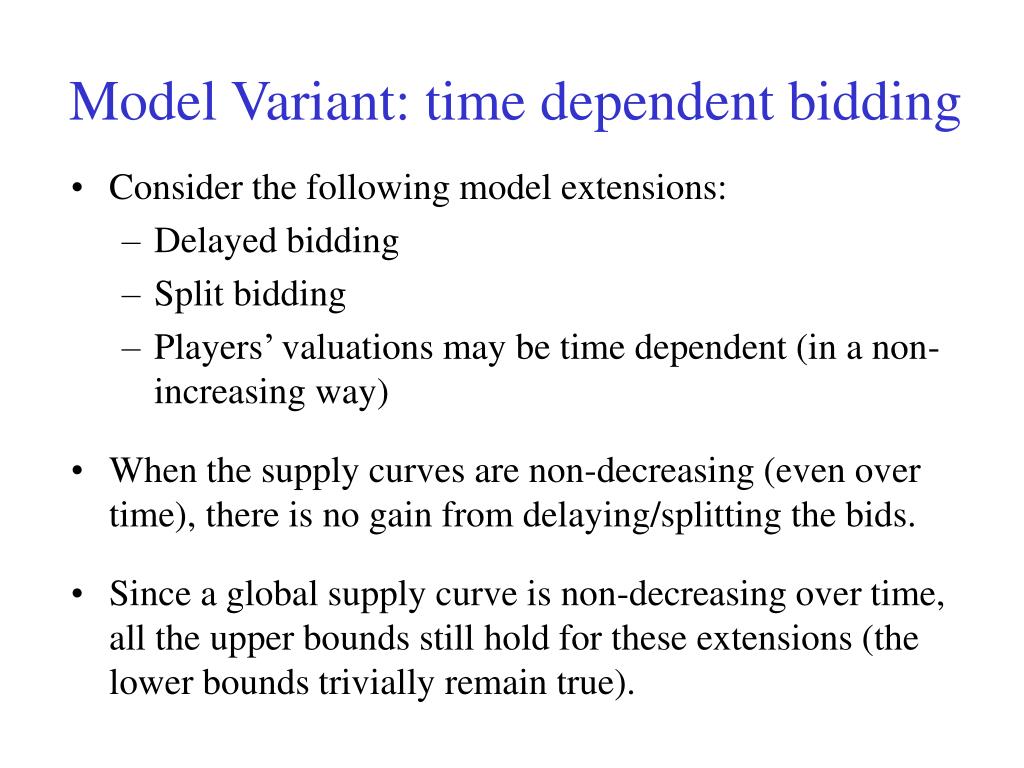 Model Variant: time dependent bidding

• Consider the following model extensions:
– Delayed bidding
– Split bidding
– Players' valuations may be time dependent (in a non-increasing way)

• When the supply curves are non-decreasing (even over time), there is no gain from delaying/splitting the bids.

• Since a global supply curve is non-decreasing over time, all the upper bounds still hold for these extensions (the lower bounds trivially remain true).